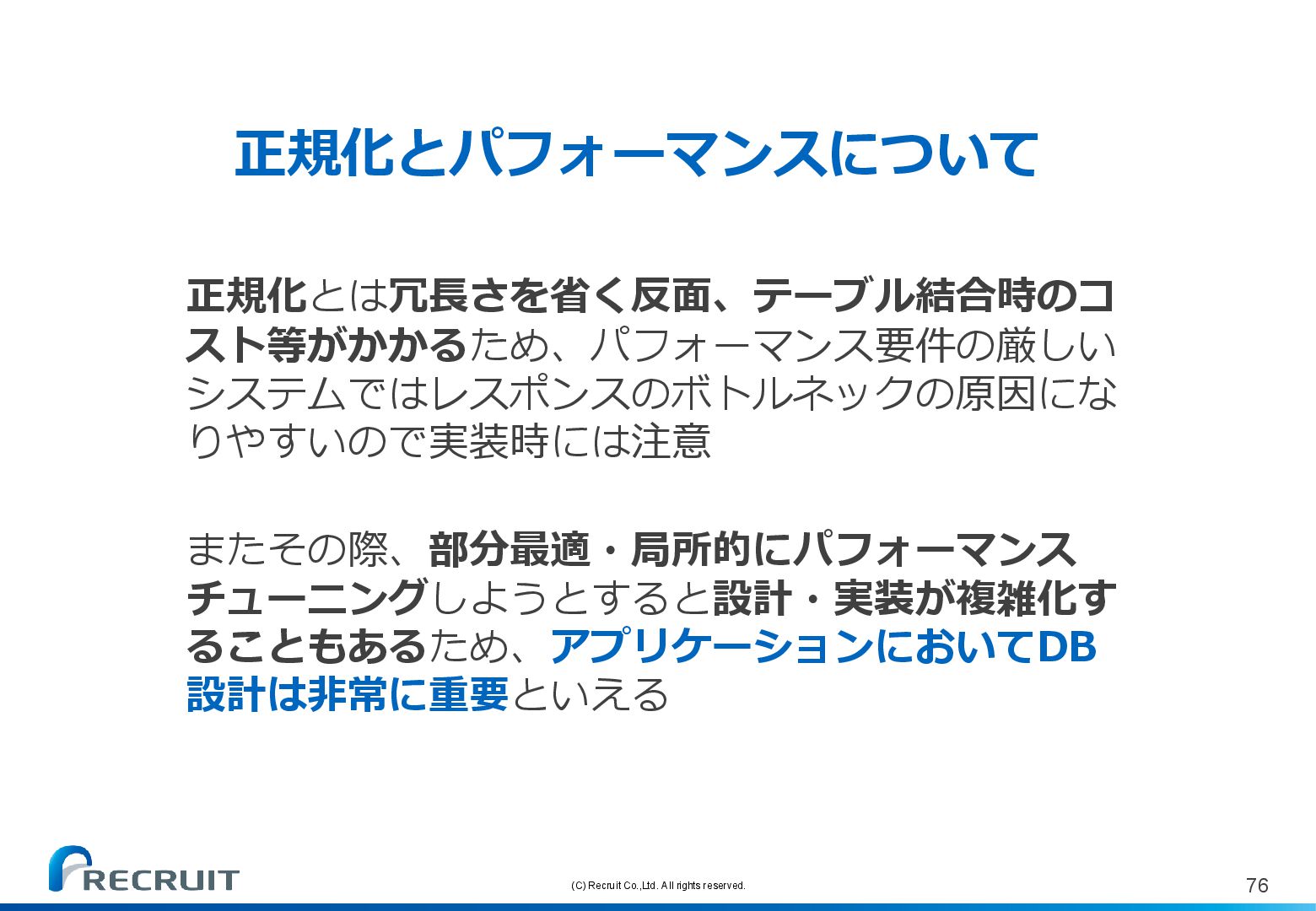 正規化とパフォーマンスについて

正規化とは冗長さを省く反面、テーブル結合時のコスト等がかかるため、パフォーマンス要件の厳しいシステムではレスポンスのボトルネックの原因になりやすいので実装時には注意

またその際、部分最適・局所的にパフォーマンスチューニングしようとすると設計・実装が複雑化することもあるため、アプリケーションにおいてDB設計は非常に重要といえる

RECRUIT

(C) Recruit Co.,Ltd. All rights reserved.

76